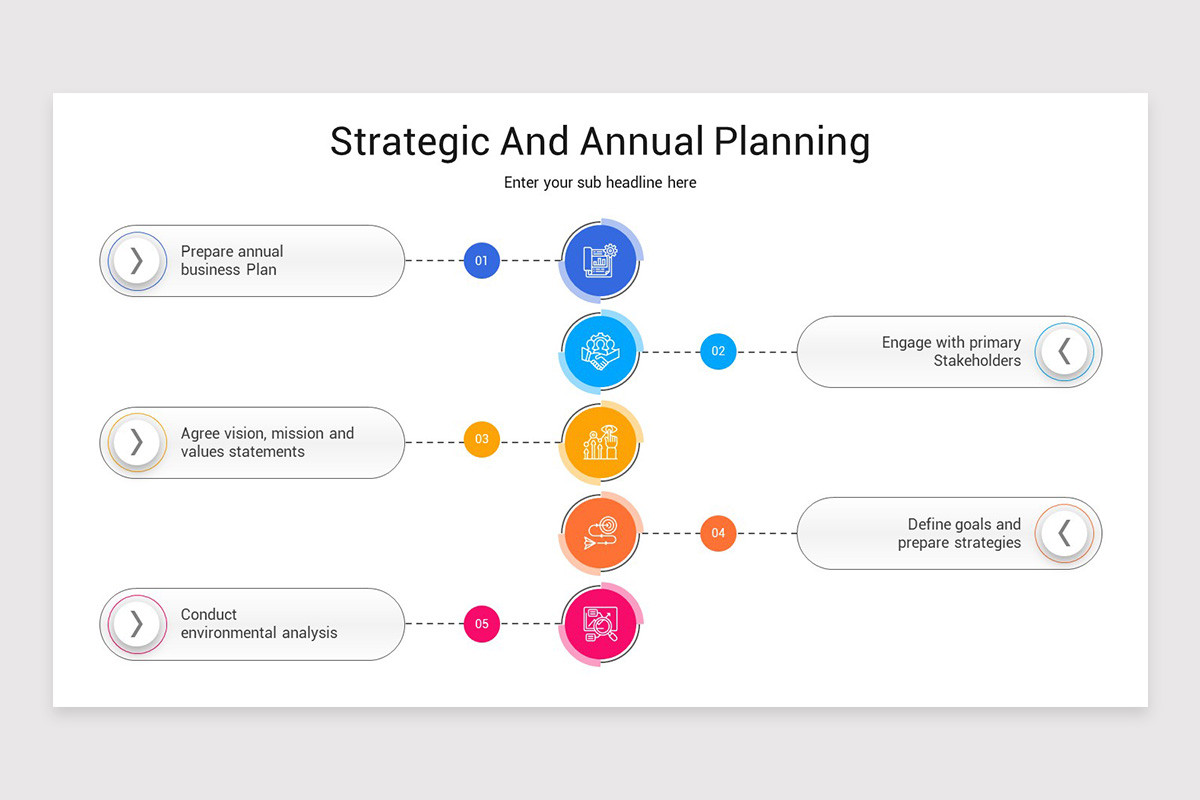 Strategic And Annual Planning

Enter your sub headline here

Prepare annual business Plan

01

02

Engage with primary Stakeholders

Agree vision, mission and values statements

03

04

Define goals and prepare strategies

Conduct environmental analysis

05